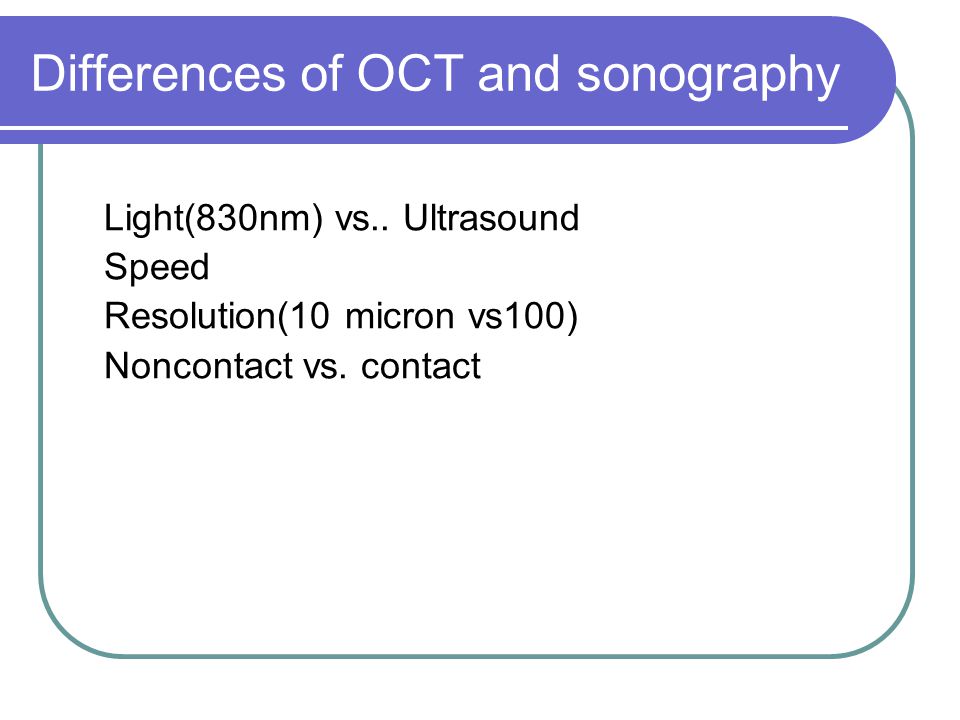 Differences of OCT and sonography

Light(830nm) vs.. Ultrasound
Speed
Resolution(10 micron vs100)
Noncontact vs. contact